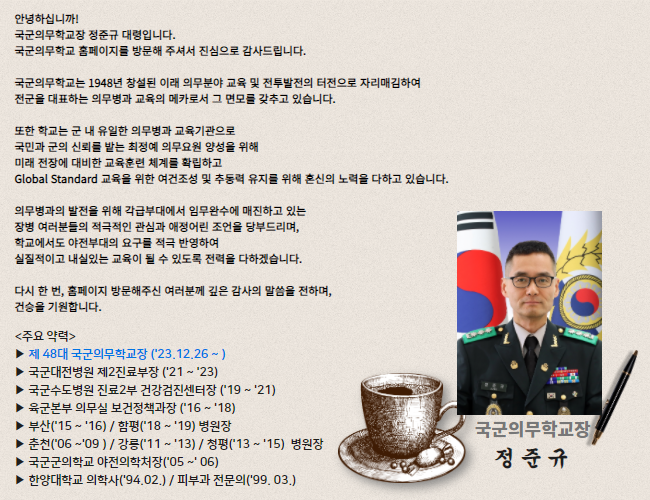 안녕하십니까!
국군의무학교장 정준규 대령입니다.
국군의무학교 홈페이지를 방문해 주셔서 진심으로 감사드립니다.

국군의무학교는 1948년 창설된 이래 의무분야 교육 및 전투발전의 터전으로 자리매김하여 전군을 대표하는 의무병과 교육의 메카로서 그 면모를 갖추고 있습니다.

또한 학교는 군 내 유일한 의무병과 교육기관으로
국민과 군의 신뢰를 받는 최정예 의무요원 양성을 위해
미래 전장에 대비한 교육훈련 체계를 확립하고
Global Standard 교육을 위한 여건조성 및 추동력 유지를 위해 혼신의 노력을 다하고 있습니다.

의무병과의 발전을 위해 각급부대에서 임무완수에 매진하고 있는
장병 여러분들의 적극적인 관심과 애정어린 조언을 당부드리며,
학교에서도 야전부대의 요구를 적극 반영하여
실질적이고 내실있는 교육이 될 수 있도록 전력을 다하겠습니다.

다시 한 번, 홈페이지 방문해주신 여러분께 깊은 감사의 말씀을 전하며,
건승을 기원합니다.

<주요 약력>
▶ 제 48대 국군의무학교장 ('23.12.26 ~ )
▶ 국군대전병원 제2진료부장 ('21 ~ '23)
▶ 국군수도병원 진료2부 건강검진센터장 ('19 ~ '21)
▶ 육군본부 의무실 보건정책과장 ('16 ~ '18)
▶ 부산('15 ~ '16) / 함평('18 ~ '19) 병원장
▶ 춘천('06 ~'09 ) / 강릉('11 ~ '13) / 청평('13 ~ '15) 병원장
▶ 국군군의학교 야전의학처장('05 ~' 06)
▶ 한양대학교 의학사('94.02.) / 피부과 전문의('99. 03.)

국군의무학교장
정 준 규